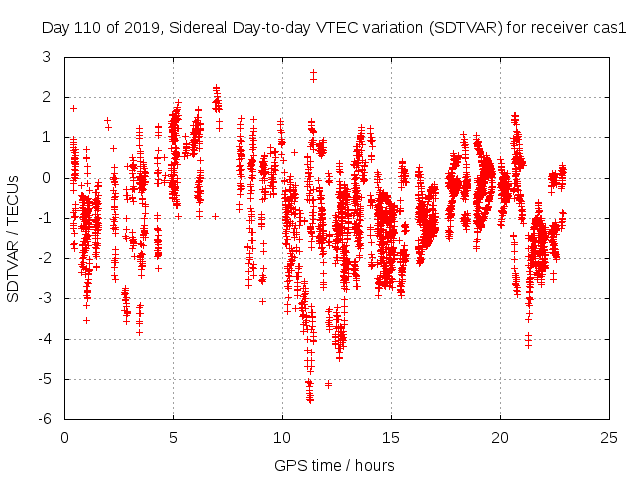 Day 110 of 2019, Sidereal Day-to-day VTEC variation (SDTVAR) for receiver cas1

SDTVAR / TECUs

3
2
1
0
-1
-2
-3
-4
-5
-6

0
5
10
15
20
25

GPS time / hours